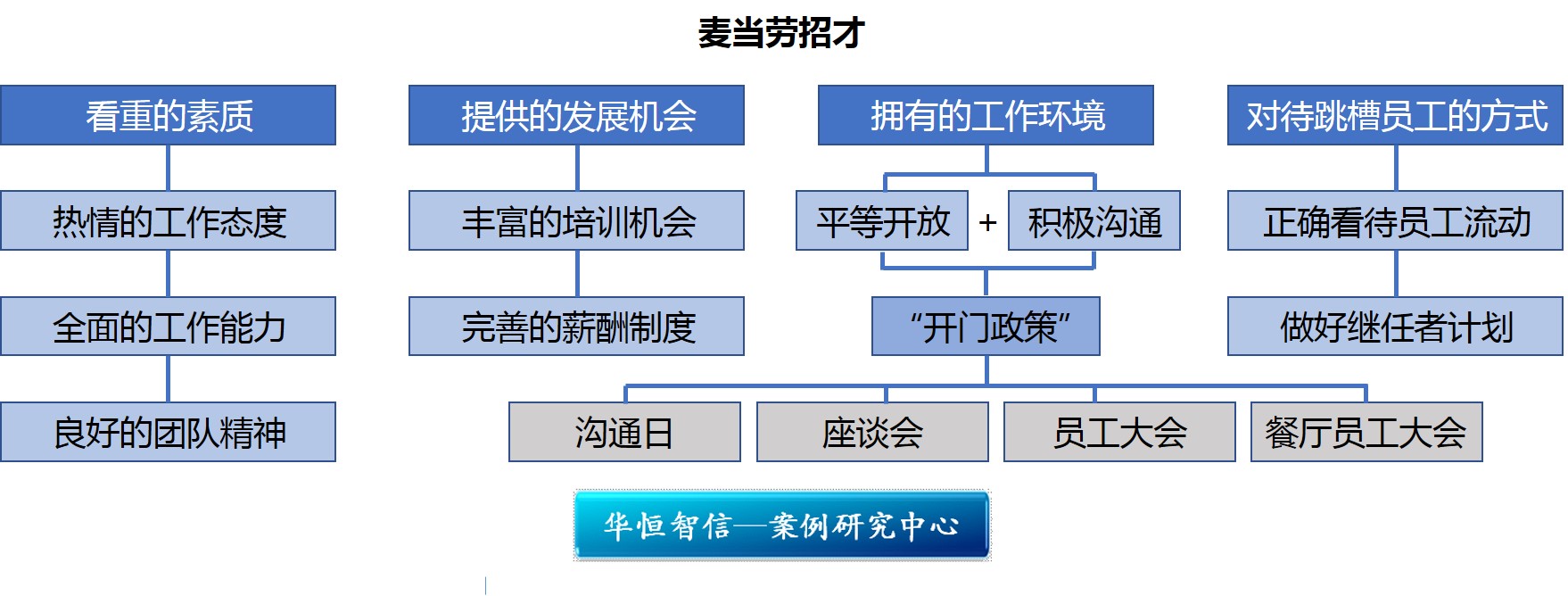 麦当劳招才

看重的素质

热情的工作态度

全面的工作能力

良好的团队精神

提供的发展机会

丰富的培训机会

完善的薪酬制度

拥有的工作环境

平等开放 + 积极沟通

“开门政策”

沟通日

座谈会

员工大会

餐厅员工大会

对待跳槽员工的方式

正确看待员工流动

做好继任者计划

华恒智信—案例研究中心